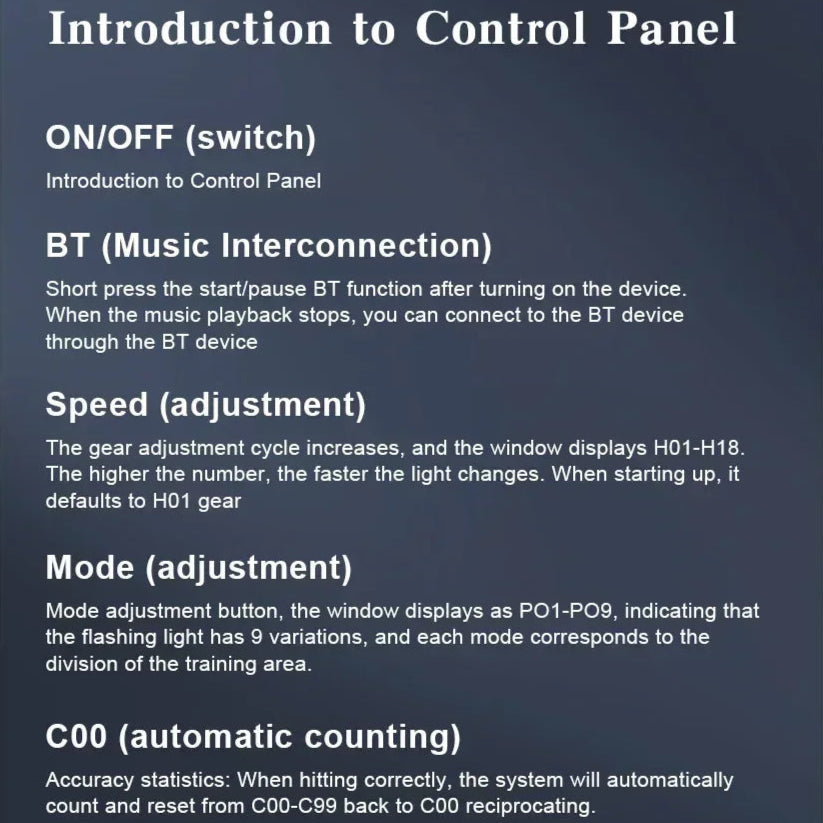 Introduction to Control Panel

ON/OFF (switch)

Introduction to Control Panel

BT (Music Interconnection)

Short press the start/pause BT function after turning on the device. When the music playback stops, you can connect to the BT device through the BT device

Speed (adjustment)

The gear adjustment cycle increases, and the window displays H01-H18. The higher the number, the faster the light changes. When starting up, it defaults to H01 gear

Mode (adjustment)

Mode adjustment button, the window displays as PO1-PO9, indicating that the flashing light has 9 variations, and each mode corresponds to the division of the training area.

C00 (automatic counting)

Accuracy statistics: When hitting correctly, the system will automatically count and reset from C00-C99 back to C00 reciprocating.